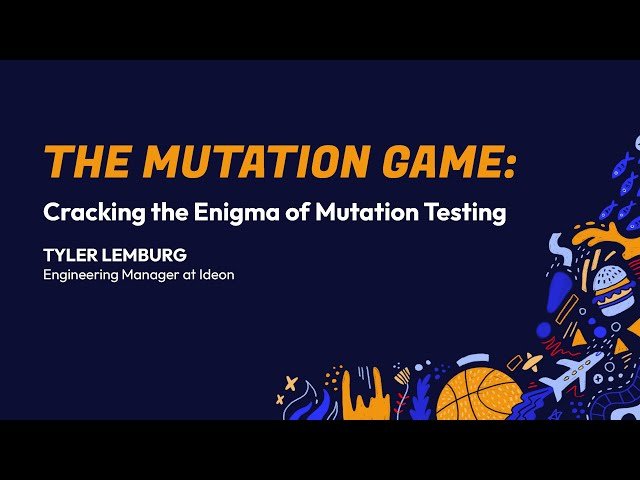 THE MUTATION GAME:
Cracking the Enigma of Mutation Testing

TYLER LEMBURG
Engineering Manager at Ideon